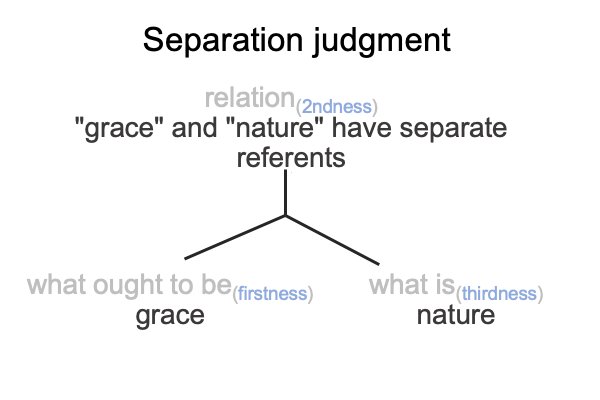 Separation judgment

relation(2ndness)
"grace" and "nature" have separate referents

what ought to be(firstness)
grace

what is(thirdness)
nature